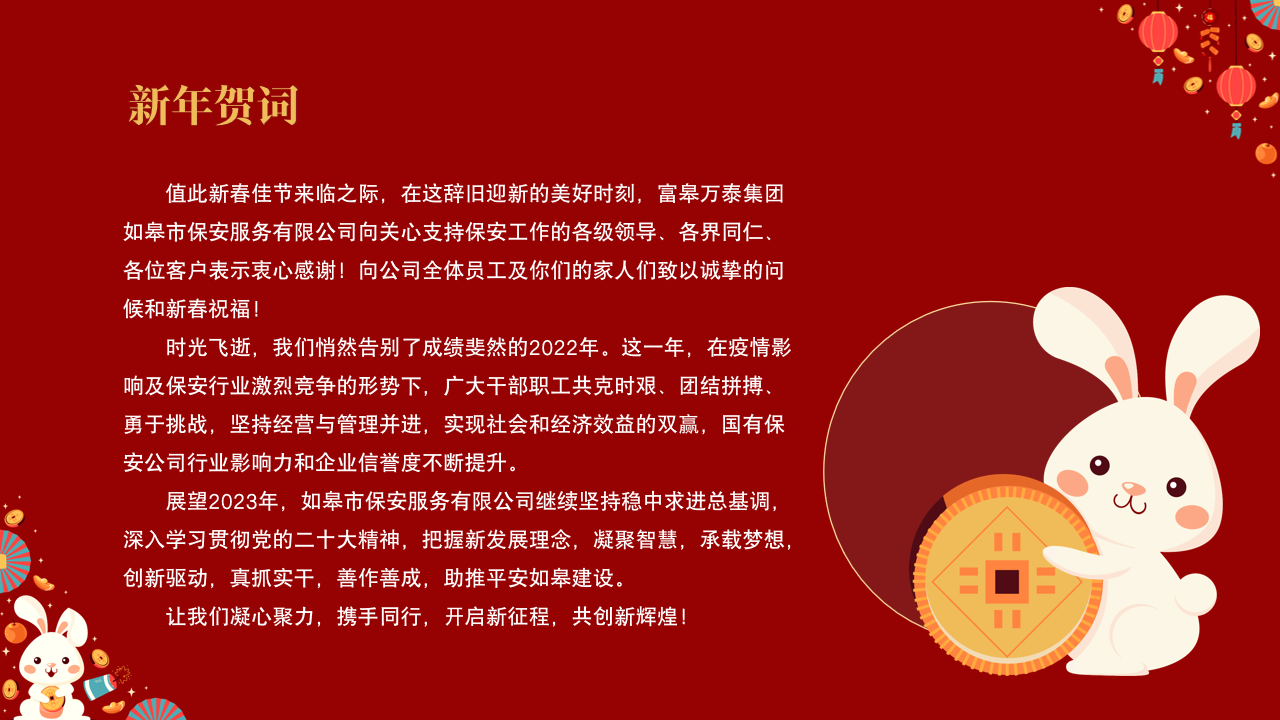 新年贺词

值此新春佳节来临之际，在这辞旧迎新的美好时刻，富皋万泰集团如皋市保安服务有限公司向关心支持保安工作的各级领导、各界同仁、各位客户表示衷心感谢！向公司全体员工及你们的家人们致以诚挚的问候和新春祝福！

时光飞逝，我们悄然告别了成绩斐然的2022年。这一年，在疫情影响及保安行业激烈竞争的形势下，广大干部职工共克时艰、团结拼搏、勇于挑战，坚持经营与管理并进，实现社会和经济效益的双赢，国有保安公司行业影响力和企业信誉度不断提升。

展望2023年，如皋市保安服务有限公司继续坚持稳中求进总基调，深入学习贯彻党的二十大精神，把握新发展理念，凝聚智慧，承载梦想，创新驱动，真抓实干，善作善成，助推平安如皋建设。

让我们凝心聚力，携手同行，开启新征程，共创新辉煌！